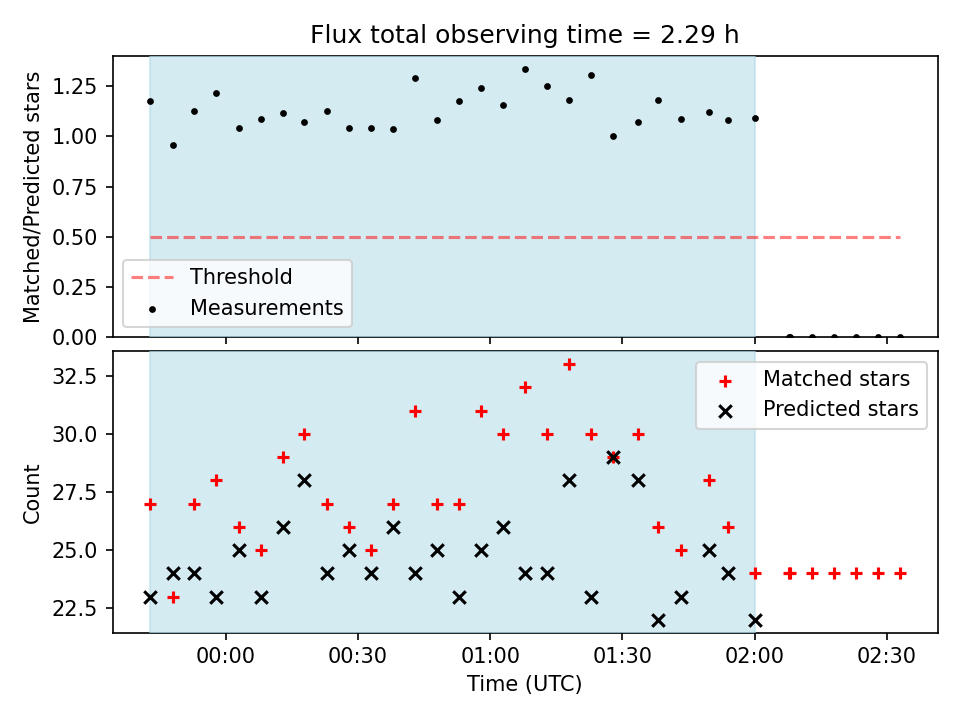 Flux total observing time = 2.29 h

Matched/Predicted stars

1.25
1.00
0.75
0.50
0.25
0.00

Threshold
Measurements

Count

32.5
30.0
27.5
25.0
22.5

Matched stars
Predicted stars

00:00
00:30
01:00
01:30
02:00
02:30

Time (UTC)